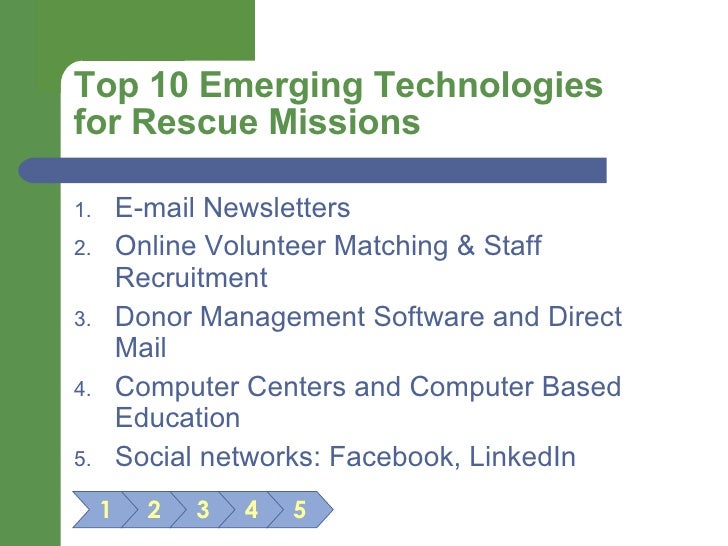 Top 10 Emerging Technologies for Rescue Missions

1. E-mail Newsletters
2. Online Volunteer Matching & Staff Recruitment
3. Donor Management Software and Direct Mail
4. Computer Centers and Computer Based Education
5. Social networks: Facebook, LinkedIn

1 2 3 4 5